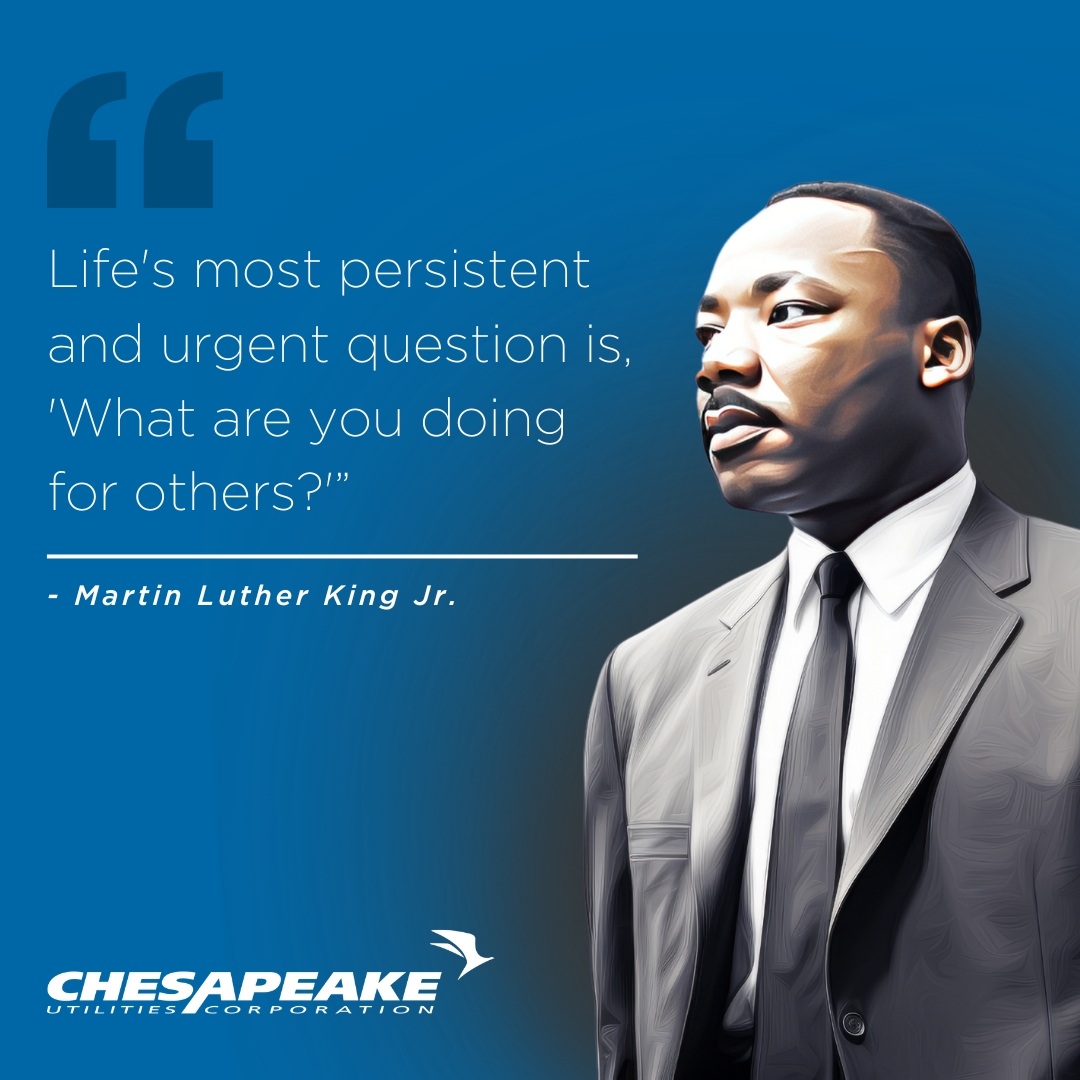 “

Life's most persistent and urgent question is, 'What are you doing for others?'”

- Martin Luther King Jr.

CHESAPEAKE
UTILITIES CORPORATION